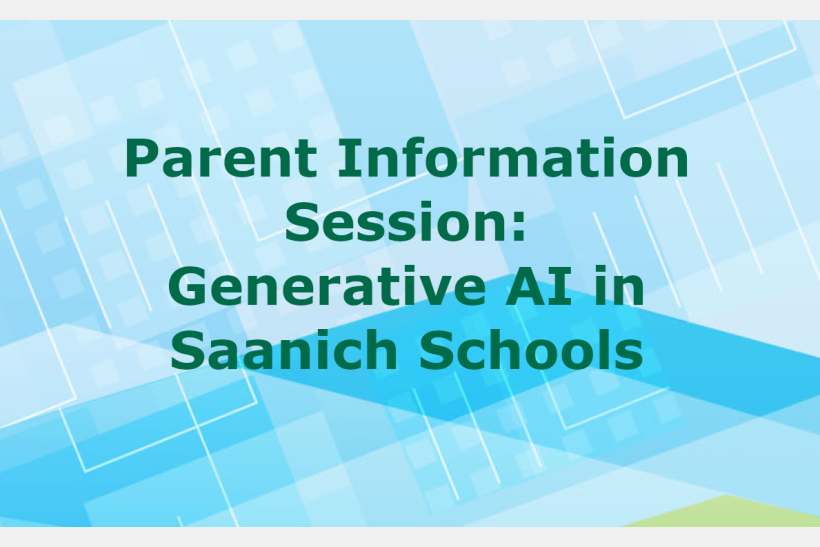 Parent Information Session: Generative AI in Saanich Schools